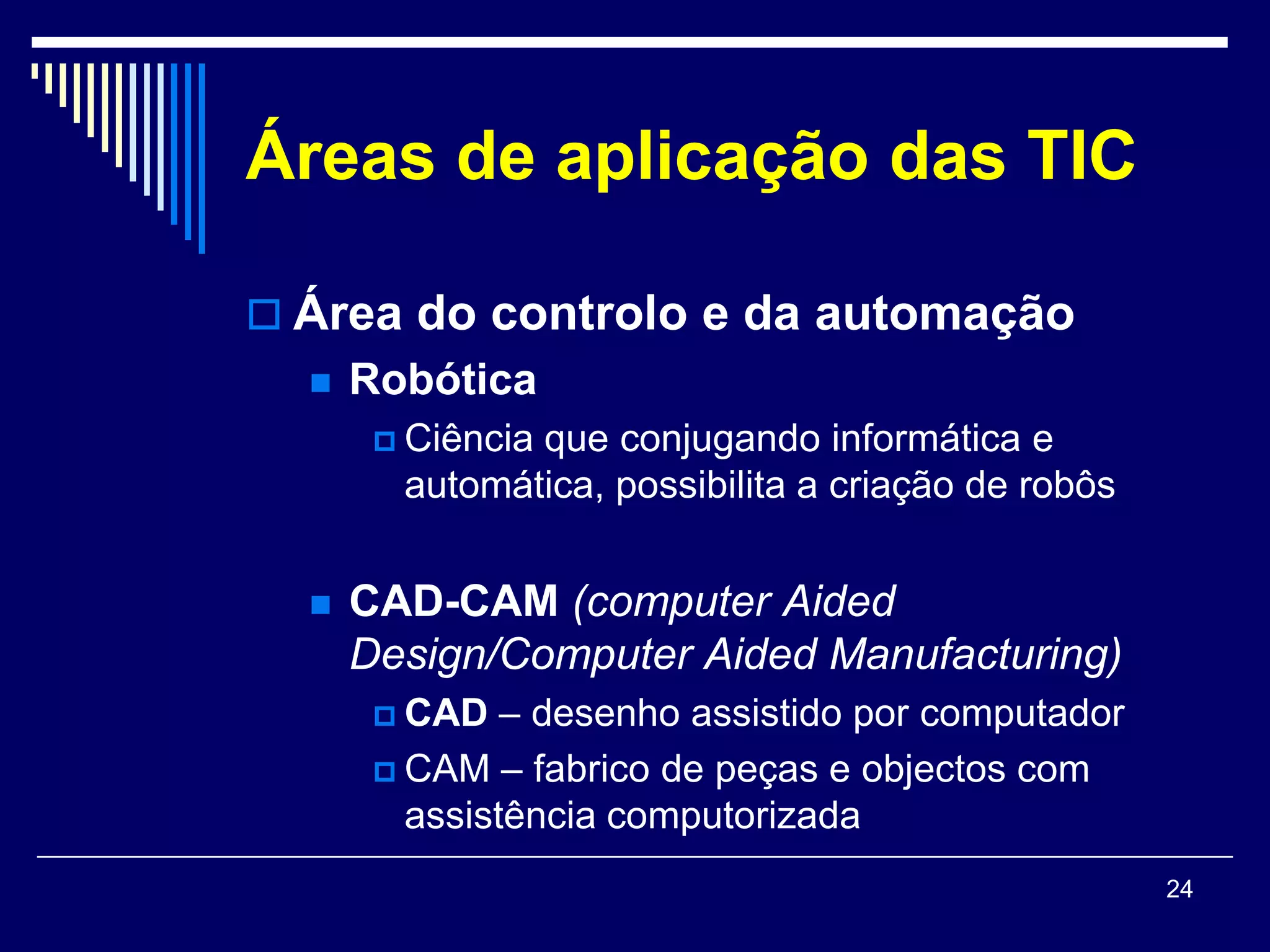 Áreas de aplicação das TIC

Área do controlo e da automação

Robótica

Ciência que conjugando informática e automática, possibilita a criação de robôs

CAD-CAM (computer Aided Design/Computer Aided Manufacturing)

CAD – desenho assistido por computador

CAM – fabrico de peças e objectos com assistência computorizada

24